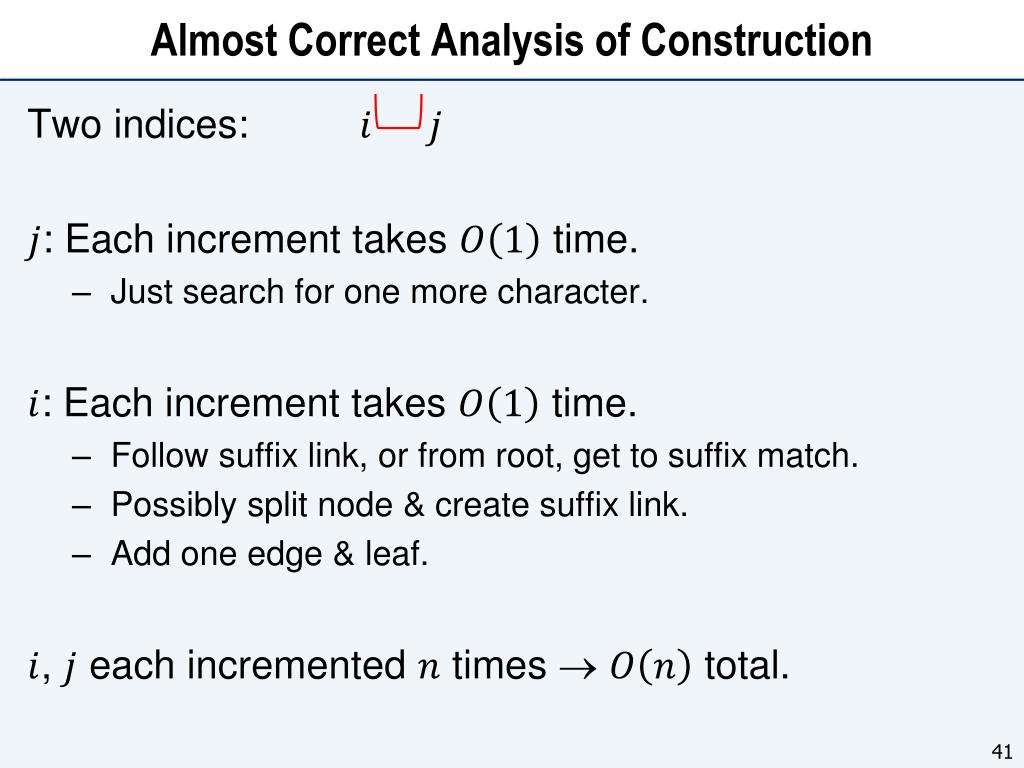 Almost Correct Analysis of Construction

Two indices: $i$ $j$

$j$: Each increment takes $O(1)$ time.
– Just search for one more character.

$i$: Each increment takes $O(1)$ time.
– Follow suffix link, or from root, get to suffix match.
– Possibly split node & create suffix link.
– Add one edge & leaf.

$i$, $j$ each incremented $n$ times $\rightarrow O(n)$ total.

41